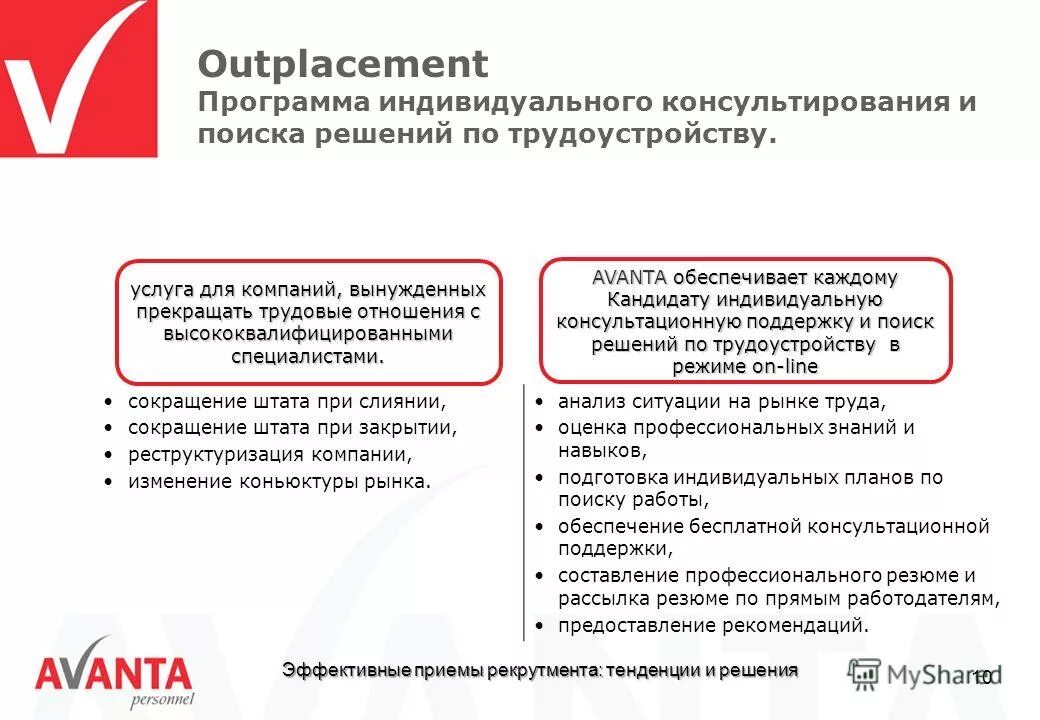 Outplacement
Программа индивидуального консультирования и поиска решений по трудоустройству.

услуга для компаний, вынужденных прекращать трудовые отношения с высококвалифицированными специалистами.

• сокращение штата при слиянии,
• сокращение штата при закрытии,
• реструктуризация компании,
• изменение коньюктуры рынка.

AVANTA обеспечивает каждому Кандидату индивидуальную консультационную поддержку и поиск решений по трудоустройству в режиме on-line

• анализ ситуации на рынке труда,
• оценка профессиональных знаний и навыков,
• подготовка индивидуальных планов по поиску работы,
• обеспечение бесплатной консультационной поддержки,
• составление профессионального резюме и рассылка резюме по прямым работодателям,
• предоставление рекомендаций.

AVANTA personnel

Эффективные приемы рекрутмента: тенденции и решения

MyShared

10